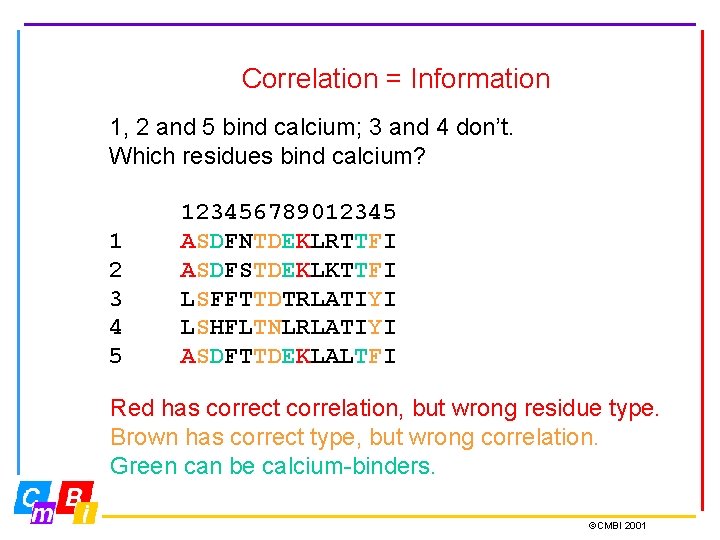 Correlation = Information

1, 2 and 5 bind calcium; 3 and 4 don't.
Which residues bind calcium?

123456789012345
1 ASDFNTDEKLRTTFI
2 ASDFSTDEKLKTTFI
3 LSFFTTDTRLATIYI
4 LSHFLTNLRLATIYI
5 ASDFTTDEKLALTFI

Red has correct correlation, but wrong residue type.
Brown has correct type, but wrong correlation.
Green can be calcium-binders.

CmBi

©CMBI 2001